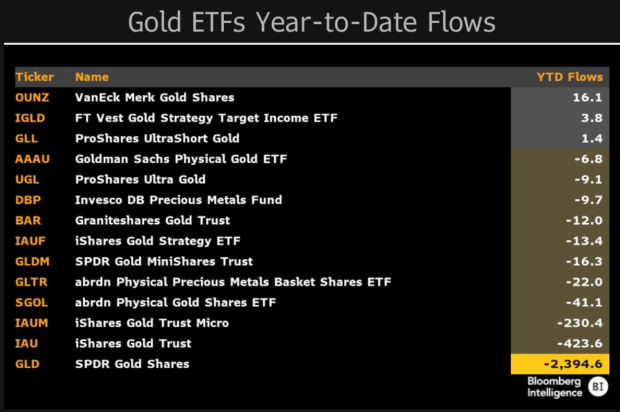 Gold ETFs Year-to-Date Flows

| Ticker | Name | YTD Flows |
|---|---|---|
| OUNZ | VanEck Merk Gold Shares | 16.1 |
| IGLD | FT Vest Gold Strategy Target Income ETF | 3.8 |
| GLL | ProShares UltraShort Gold | 1.4 |
| AAAU | Goldman Sachs Physical Gold ETF | -6.8 |
| UGL | ProShares Ultra Gold | -9.1 |
| DBP | Invesco DB Precious Metals Fund | -9.7 |
| BAR | Graniteshares Gold Trust | -12.0 |
| IAUF | iShares Gold Strategy ETF | -13.4 |
| GLDM | SPDR Gold MiniShares Trust | -16.3 |
| GLTR | abrdn Physical Precious Metals Basket Shares ETF | -22.0 |
| SGOL | abrdn Physical Gold Shares ETF | -41.1 |
| IAUM | iShares Gold Trust Micro | -230.4 |
| IAU | iShares Gold Trust | -423.6 |
| GLD | SPDR Gold Shares | -2,394.6 |

Bloomberg Intelligence BI